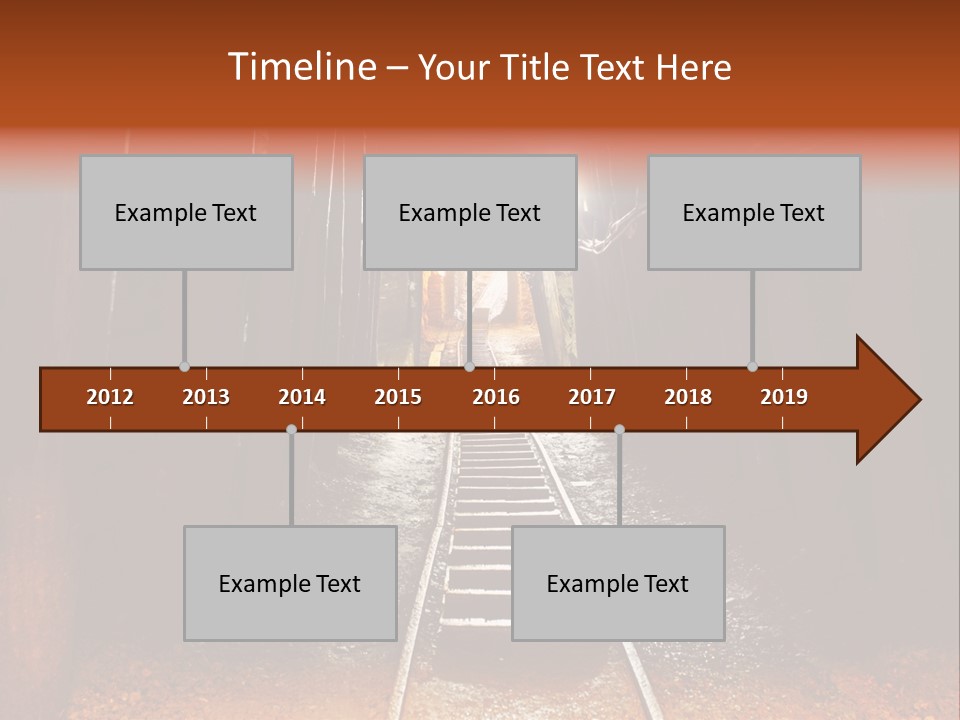 Timeline – Your Title Text Here

Example Text

Example Text

Example Text

2012 2013 2014 2015 2016 2017 2018 2019

Example Text

Example Text